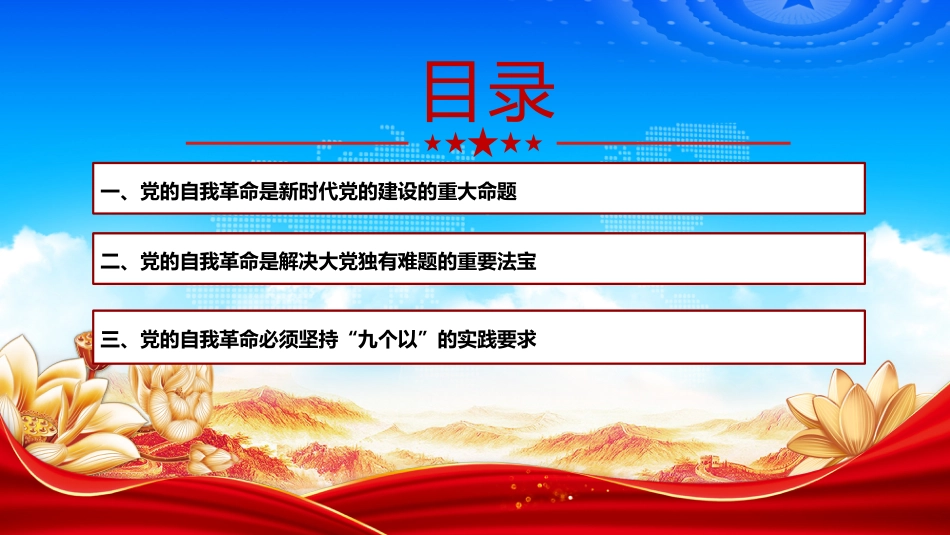 目录

一、党的自我革命是新时代党的建设的重大命题

二、党的自我革命是解决大党独有难题的重要法宝

三、党的自我革命必须坚持“九个以”的实践要求